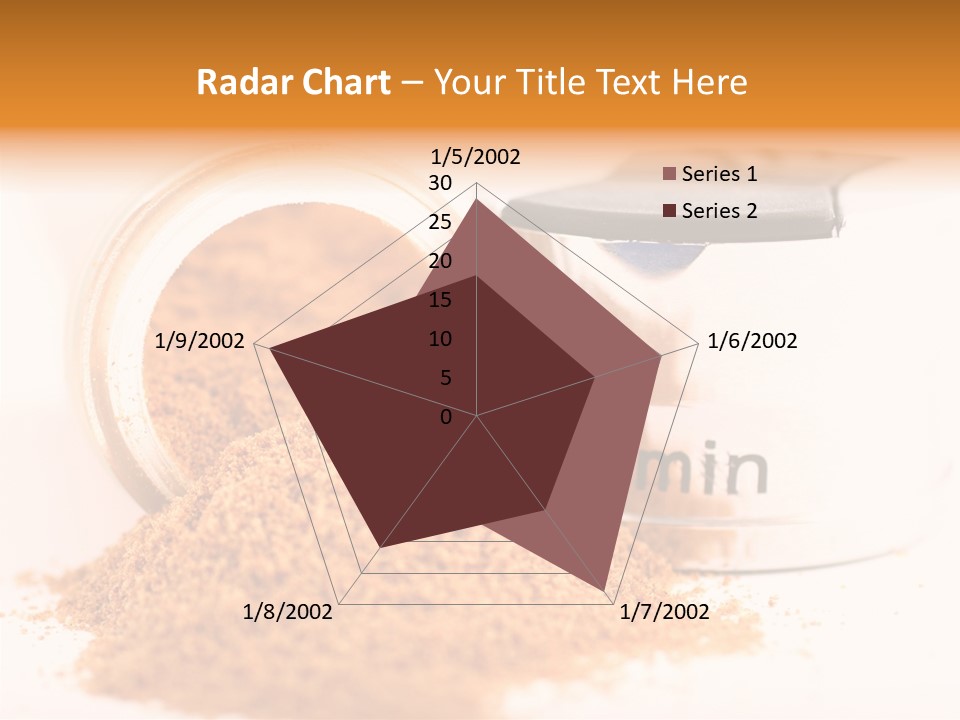 Radar Chart – Your Title Text Here

1/5/2002
30
25
20
15
10
5
0
1/6/2002
1/7/2002
1/8/2002
1/9/2002

Series 1
Series 2

min